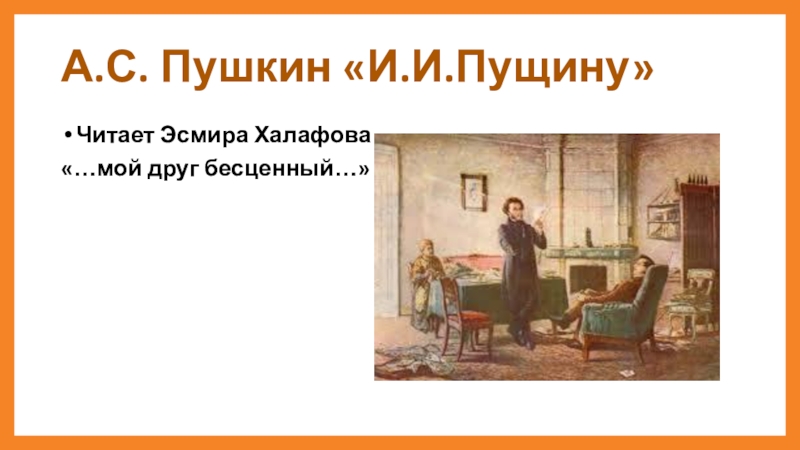 А.С. Пушкин «И.И.Пущину»

• Читает Эсмира Халафова
«…мой друг бесценный…»